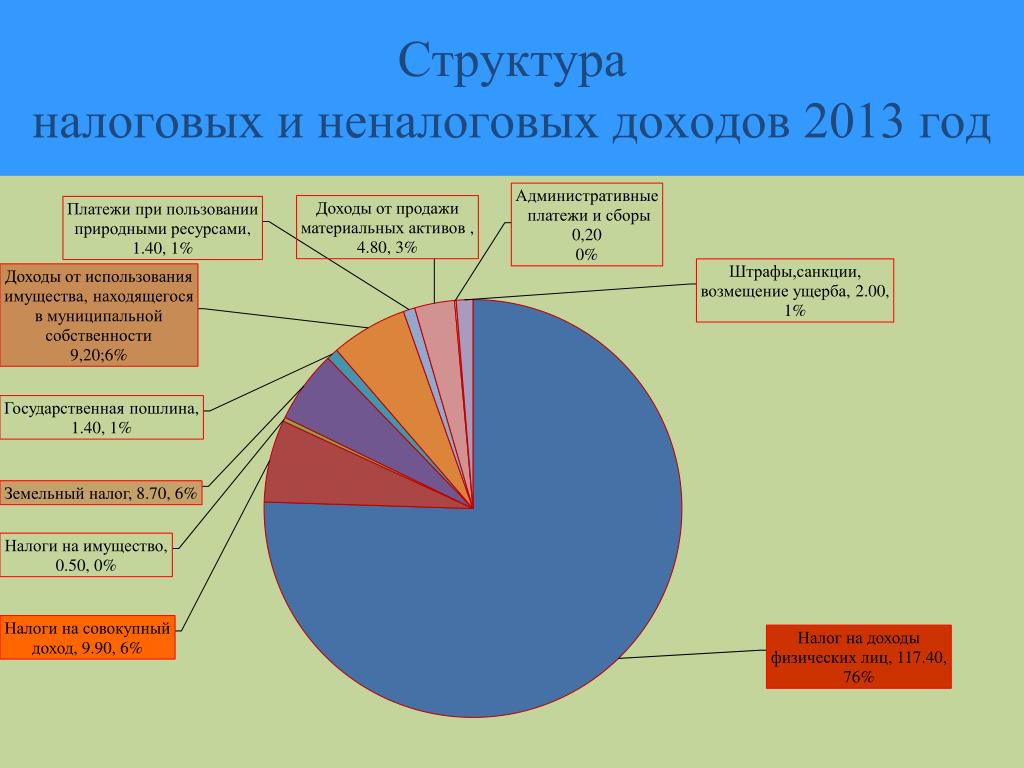 Структура
налоговых и неналоговых доходов 2013 год

Платежи при пользовании природными ресурсами, 1.40, 1%

Доходы от продажи материальных активов , 4.80, 3%

Административные платежи и сборы 0,20 0%

Штрафы,санкции, возмещение ущерба, 2.00, 1%

Доходы от использования имущества, находящегося в муниципальной собственности 9,20;6%

Государственная пошлина, 1.40, 1%

Земельный налог, 8.70, 6%

Налоги на имущество, 0.50, 0%

Налоги на совокупный доход, 9.90, 6%

Налог на доходы физических лиц, 117.40, 76%